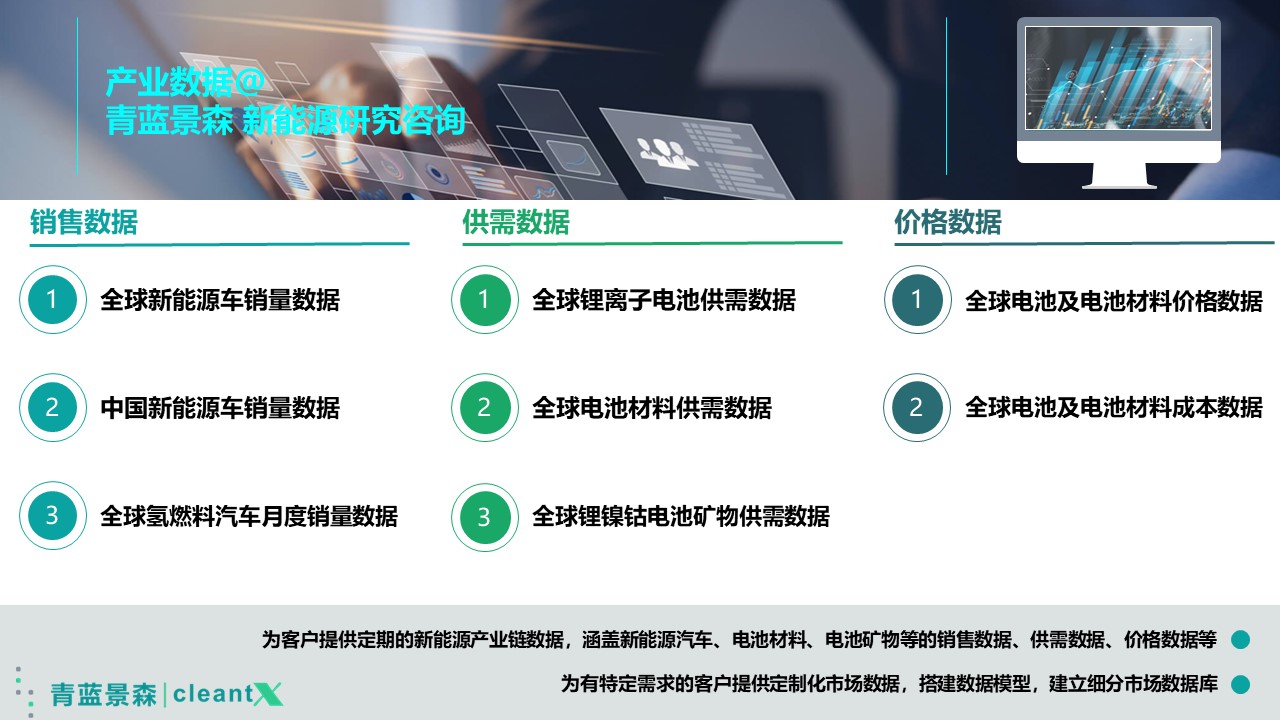 产业数据@
青蓝景森 新能源研究咨询

销售数据

1 全球新能源车销量数据

2 中国新能源车销量数据

3 全球氢燃料汽车月度销量数据

供需数据

1 全球锂离子电池供需数据

2 全球电池材料供需数据

3 全球锂镍钴电池矿物供需数据

价格数据

1 全球电池及电池材料价格数据

2 全球电池及电池材料成本数据

为客户提供定期的新能源产业链数据，涵盖新能源汽车、电池材料、电池矿物等的销售数据、供需数据、价格数据等

为有特定需求的客户提供定制化市场数据，搭建数据模型，建立细分市场数据库

青蓝景森 | cleantX